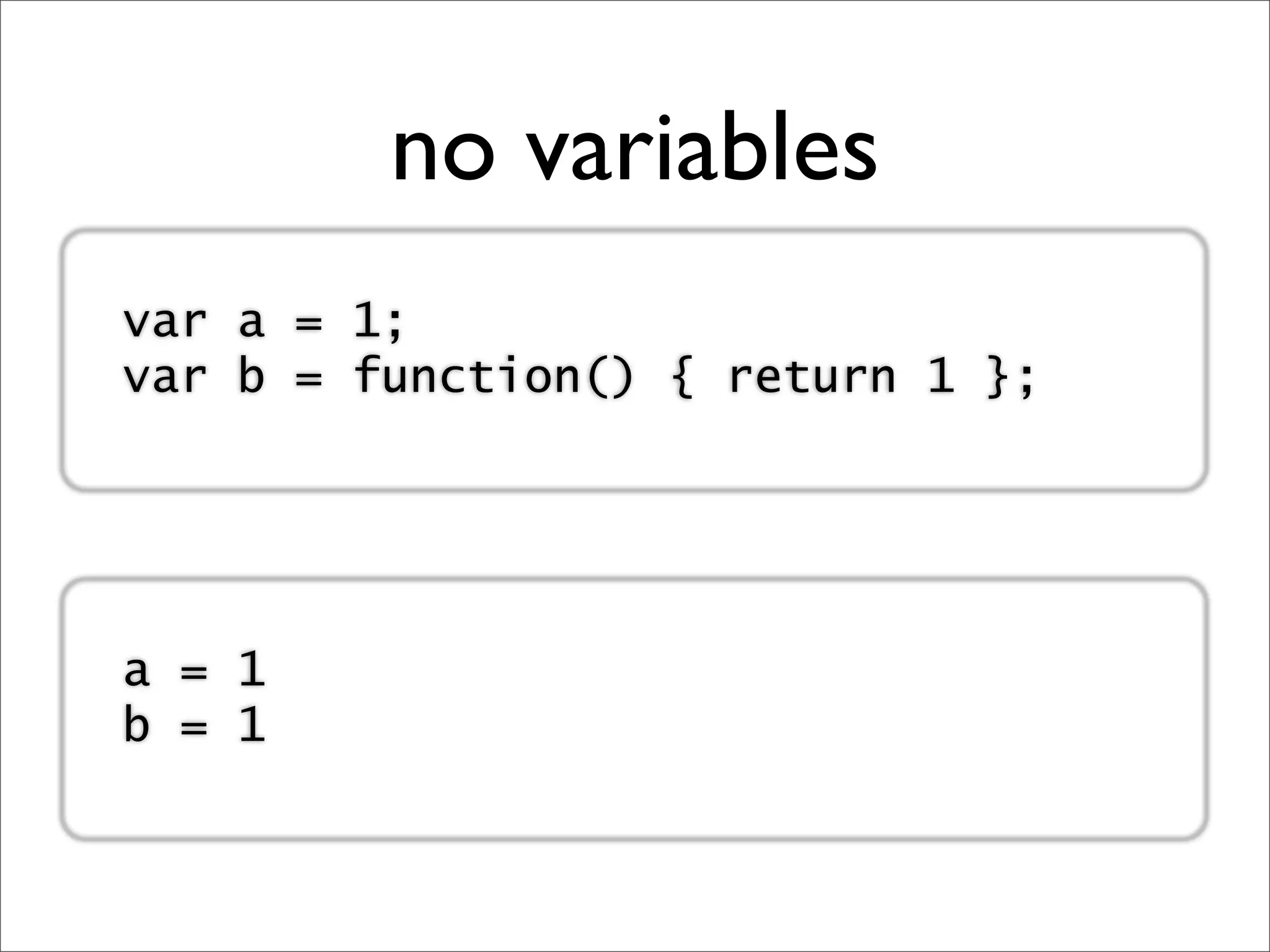 no variables

var a = 1;
var b = function() { return 1 };

a = 1
b = 1